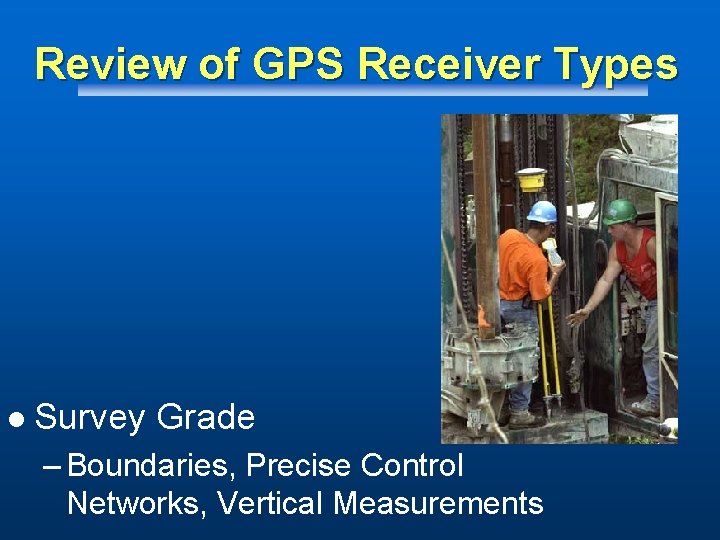 Review of GPS Receiver Types

● Survey Grade

– Boundaries, Precise Control Networks, Vertical Measurements